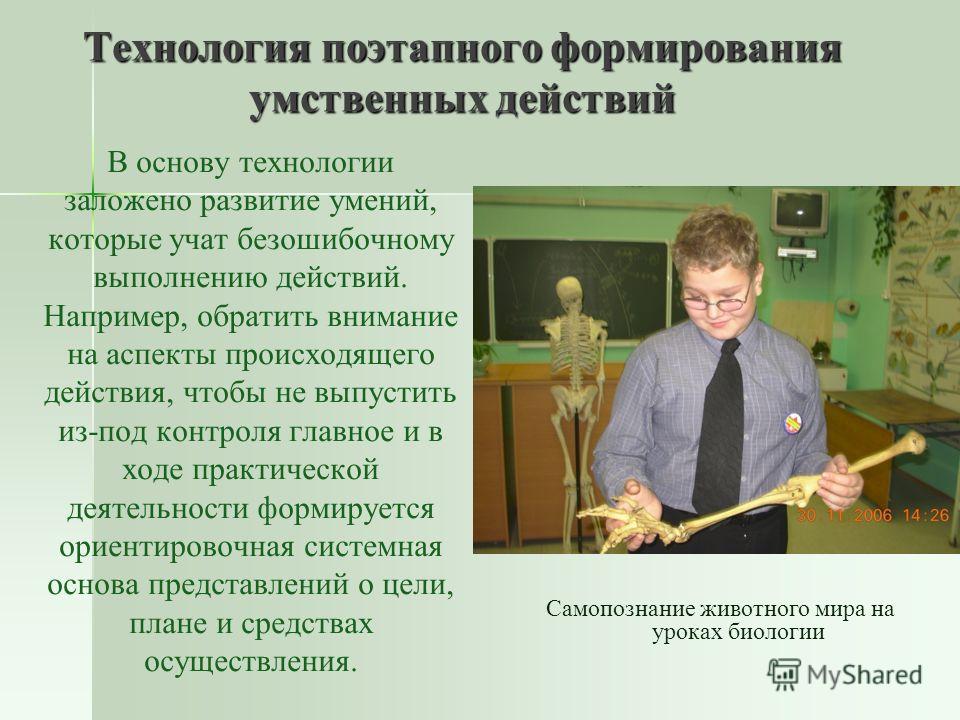 Технология поэтапного формирования умственных действий

В основу технологии заложено развитие умений, которые учат безошибочному выполнению действий. Например, обратить внимание на аспекты происходящего действия, чтобы не выпустить из-под контроля главное и в ходе практической деятельности формируется ориентировочная системная основа представлений о цели, плане и средствах осуществления.

30.11.2006 14:26

Самопознание животного мира на уроках биологии

MyShared